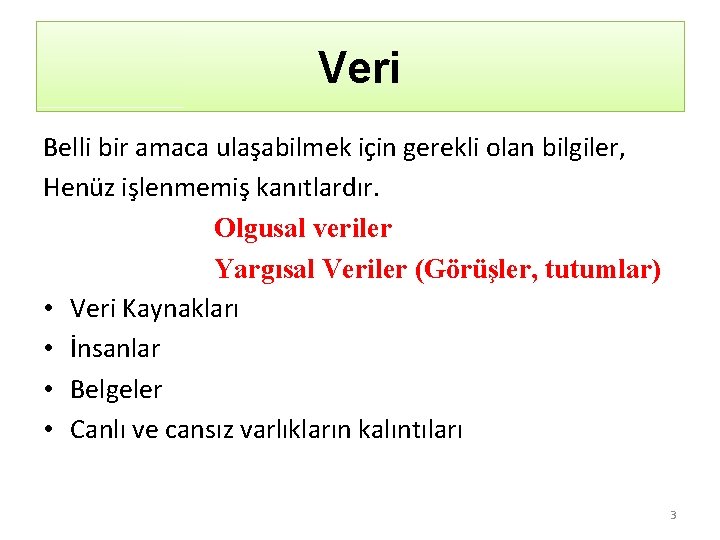 Veri

Belli bir amaca ulaşabilmek için gerekli olan bilgiler,
Henüz işlenmemiş kanıtlardır.

Olgusal veriler
Yargısal Veriler (Görüşler, tutumlar)

• Veri Kaynakları
• İnsanlar
• Belgeler
• Canlı ve cansız varlıkların kalıntıları

3